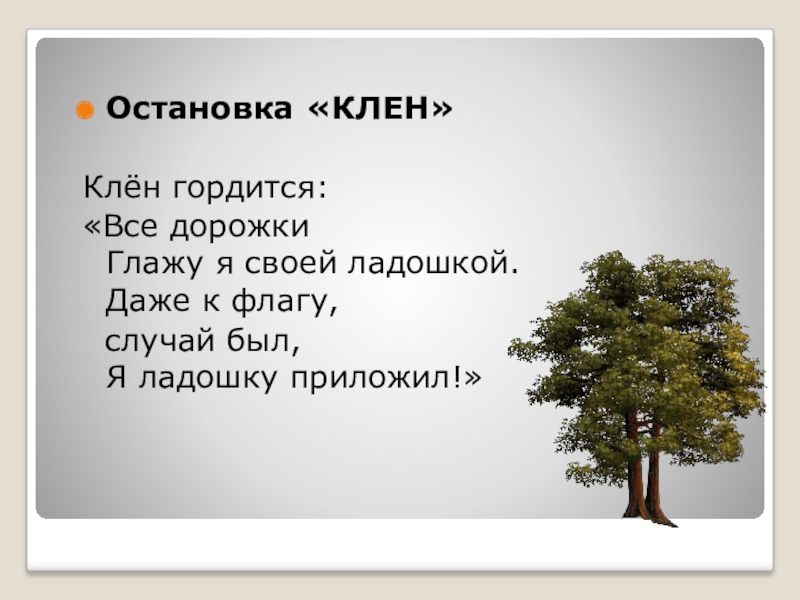 Остановка «КЛЕН»

Клён гордится:
«Все дорожки
Глажу я своей ладошкой.
Даже к флагу,
случай был,
Я ладошку приложил!»